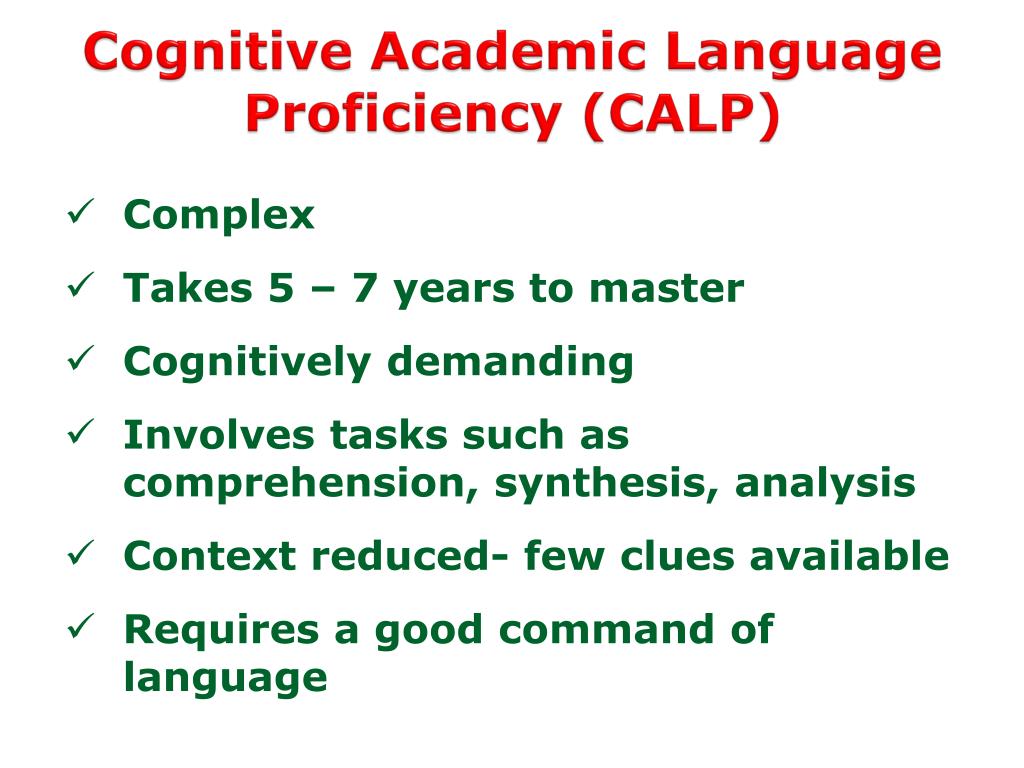 Cognitive Academic Language Proficiency (CALP)

✓ Complex
✓ Takes 5 – 7 years to master
✓ Cognitively demanding
✓ Involves tasks such as comprehension, synthesis, analysis
✓ Context reduced- few clues available
✓ Requires a good command of language